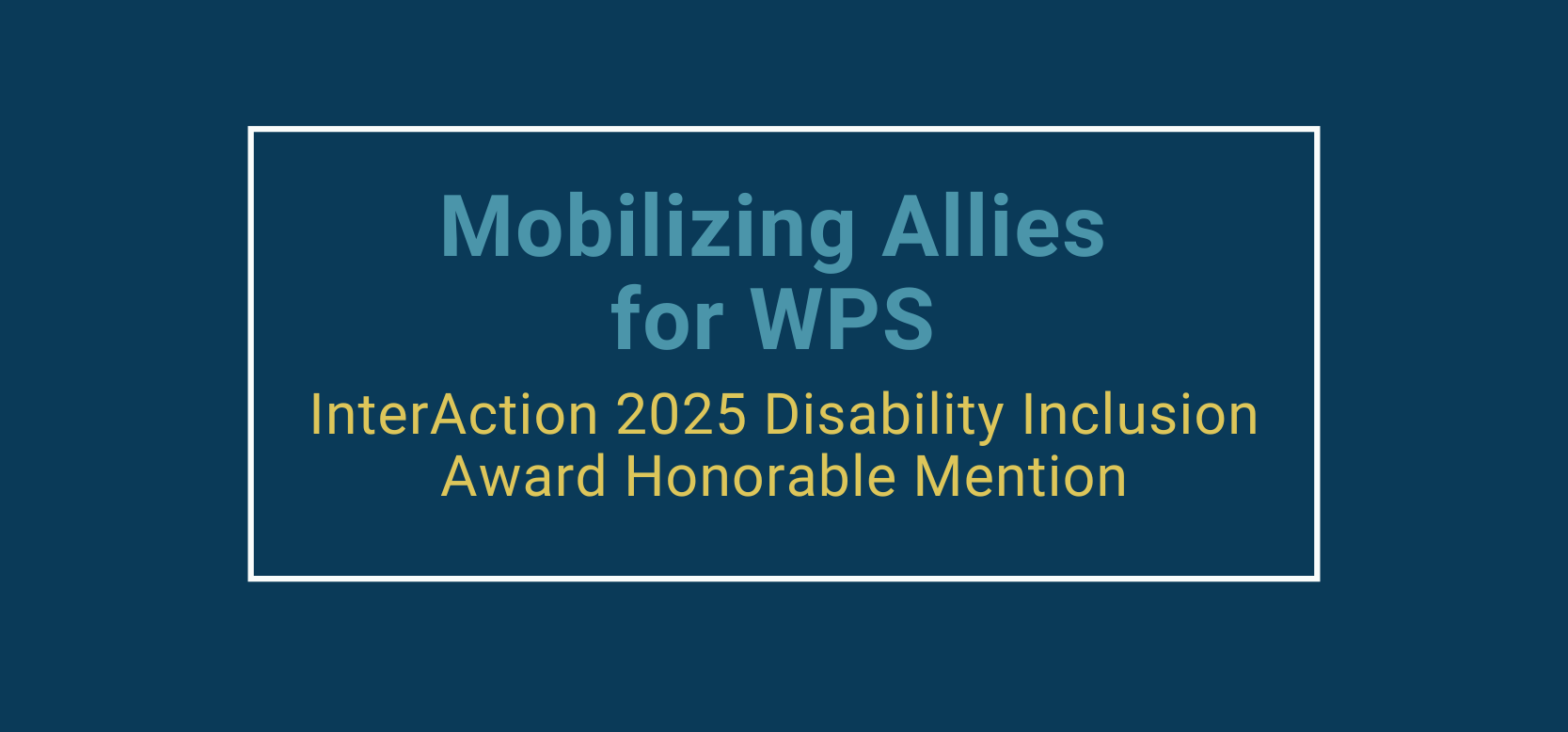 Mobilizing Allies for WPS

InterAction 2025 Disability Inclusion Award Honorable Mention